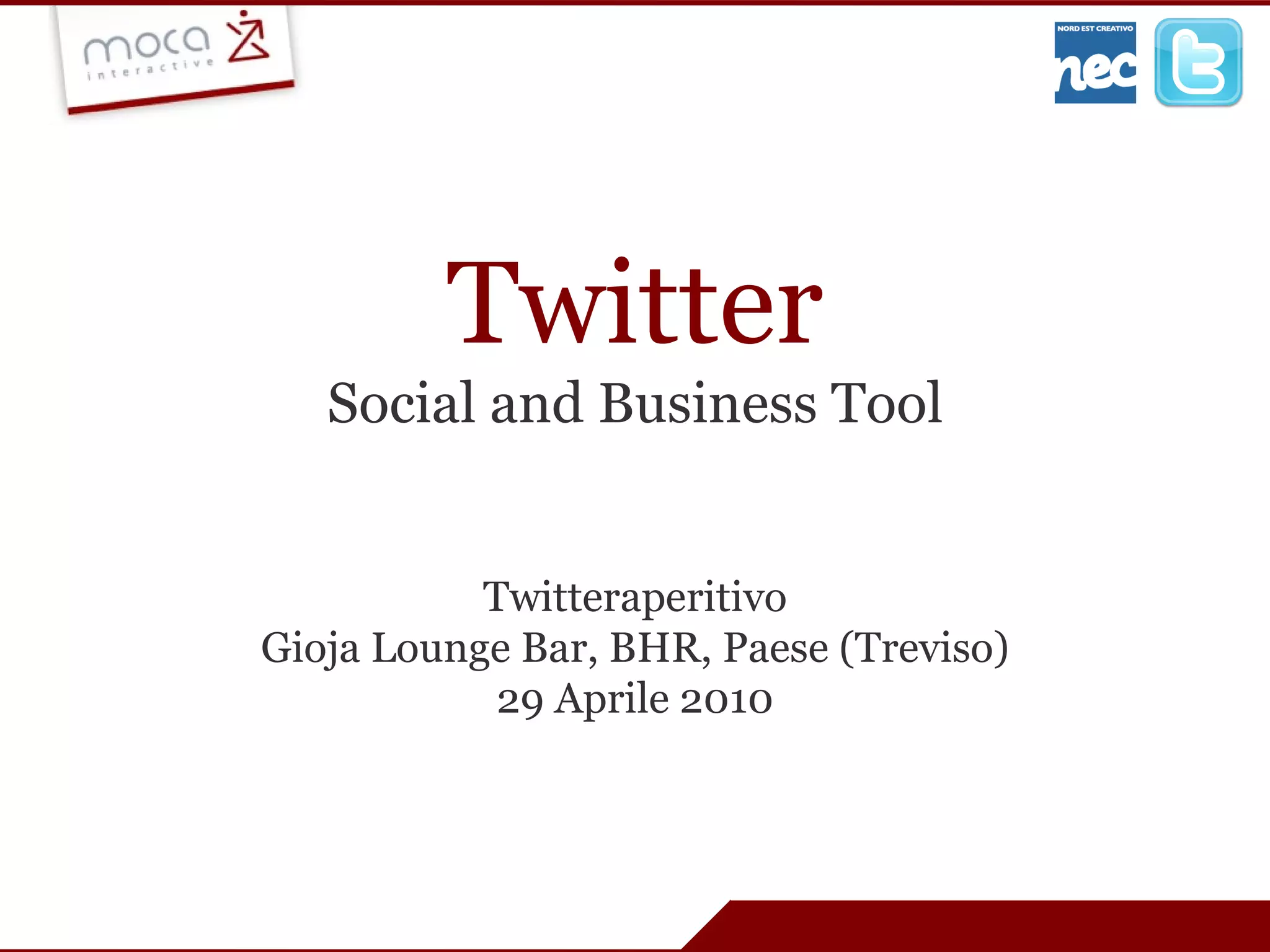 moca interactive

NORD EST CREATIVO
nec

t

Twitter
Social and Business Tool

Twitteraperitivo
Gioja Lounge Bar, BHR, Paese (Treviso)
29 Aprile 2010